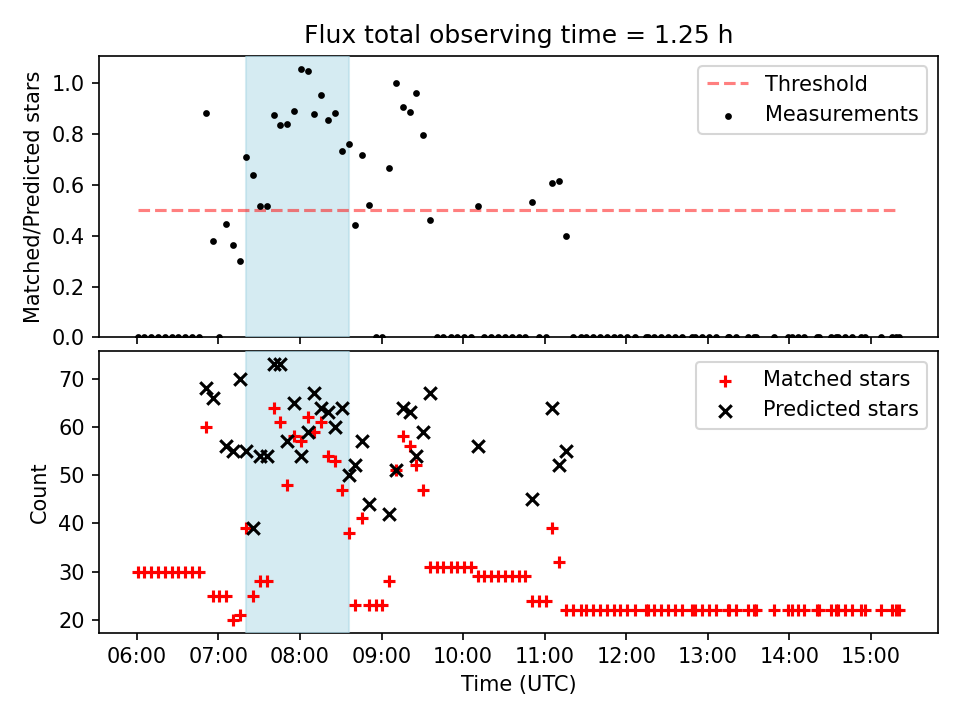 Flux total observing time = 1.25 h

Matched/Predicted stars

1.0
0.8
0.6
0.4
0.2
0.0

Threshold
Measurements

Count

70
60
50
40
30
20

Matched stars
Predicted stars

06:00 07:00 08:00 09:00 10:00 11:00 12:00 13:00 14:00 15:00

Time (UTC)